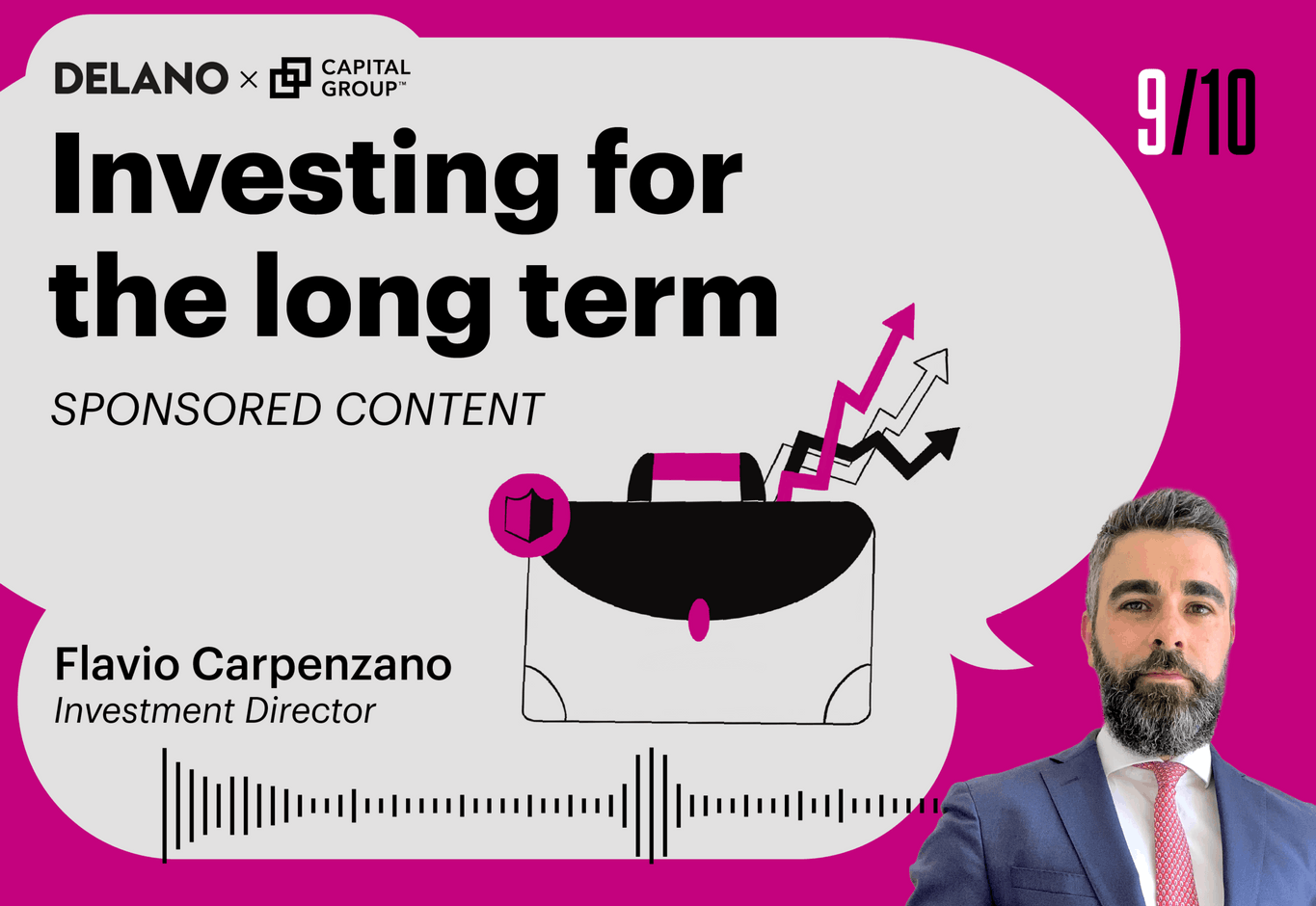 DELANO × CAPITAL GROUP™

9/10

Investing for the long term

SPONSORED CONTENT

Flavio Carpenzano
Investment Director